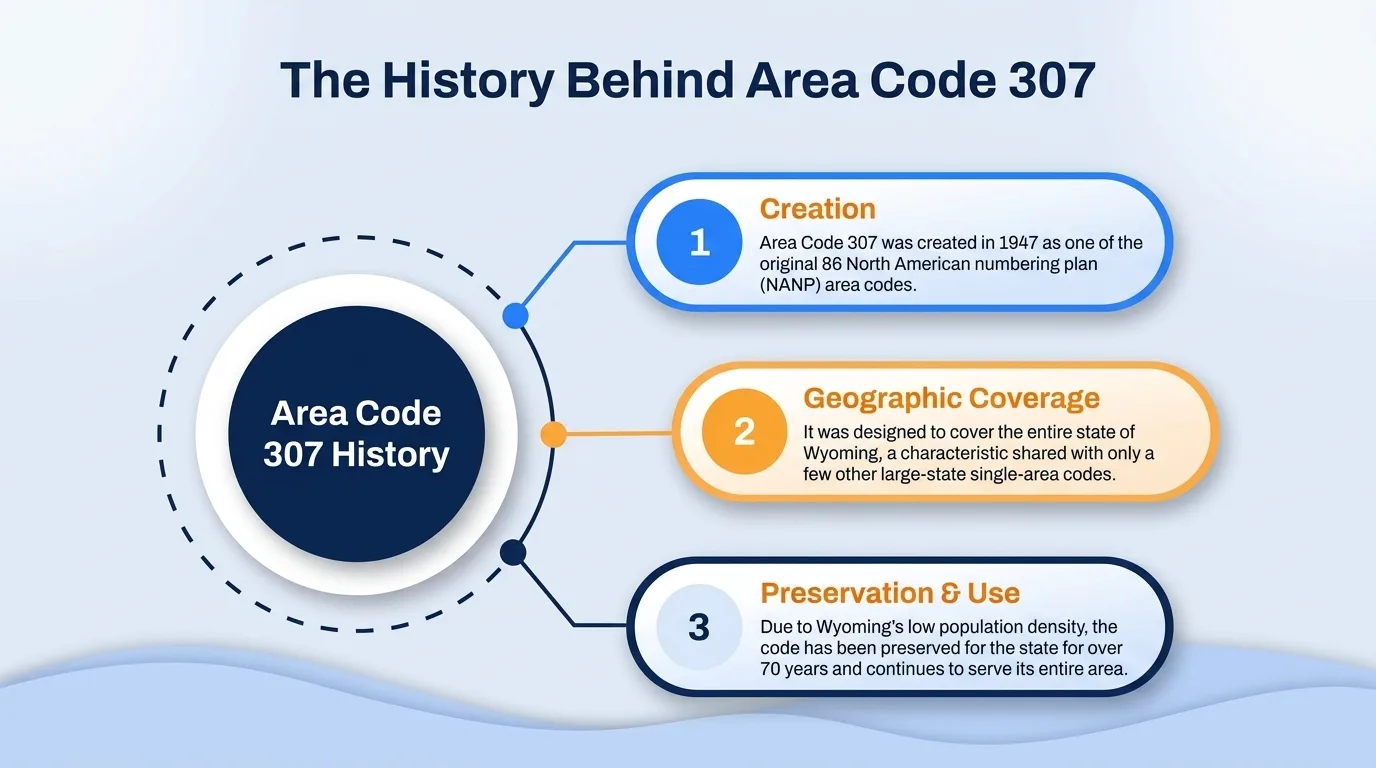 The History Behind Area Code 307

Area Code 307 History

1

Creation

Area Code 307 was created in 1947 as one of the original 86 North American numbering plan (NANP) area codes.

2

Geographic Coverage

It was designed to cover the entire state of Wyoming, a characteristic shared with only a few other large-state single-area codes.

3

Preservation & Use

Due to Wyoming's low population density, the code has been preserved for the state for over 70 years and continues to serve its entire area.